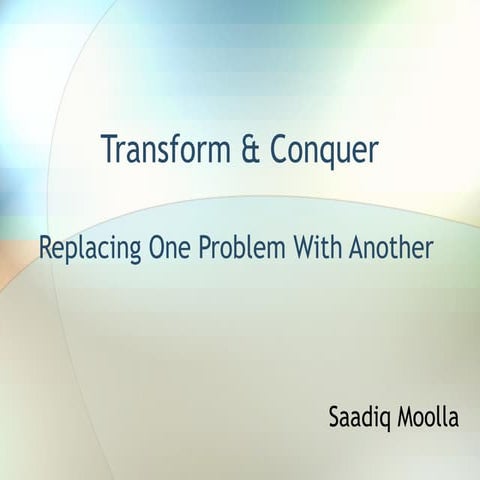 Transform & Conquer

Replacing One Problem With Another

Saadiq Moolla